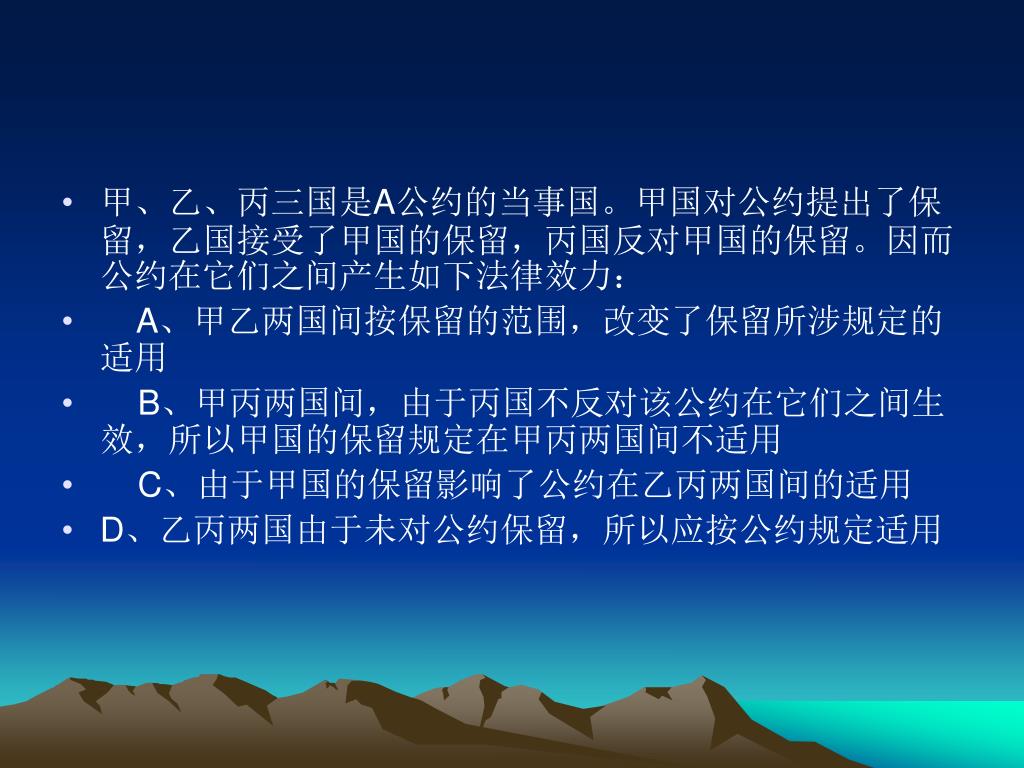 • 甲、乙、丙三国是A公约的当事国。甲国对公约提出了保留，乙国接受了甲国的保留，丙国反对甲国的保留。因而公约在它们之间产生如下法律效力：
• A、甲乙两国间按保留的范围，改变了保留所涉规定的适用
• B、甲丙两国间，由于丙国不反对该公约在它们之间生效，所以甲国的保留规定在甲丙两国间不适用
• C、由于甲国的保留影响了公约在乙丙两国间的适用
• D、乙丙两国由于未对公约保留，所以应按公约规定适用